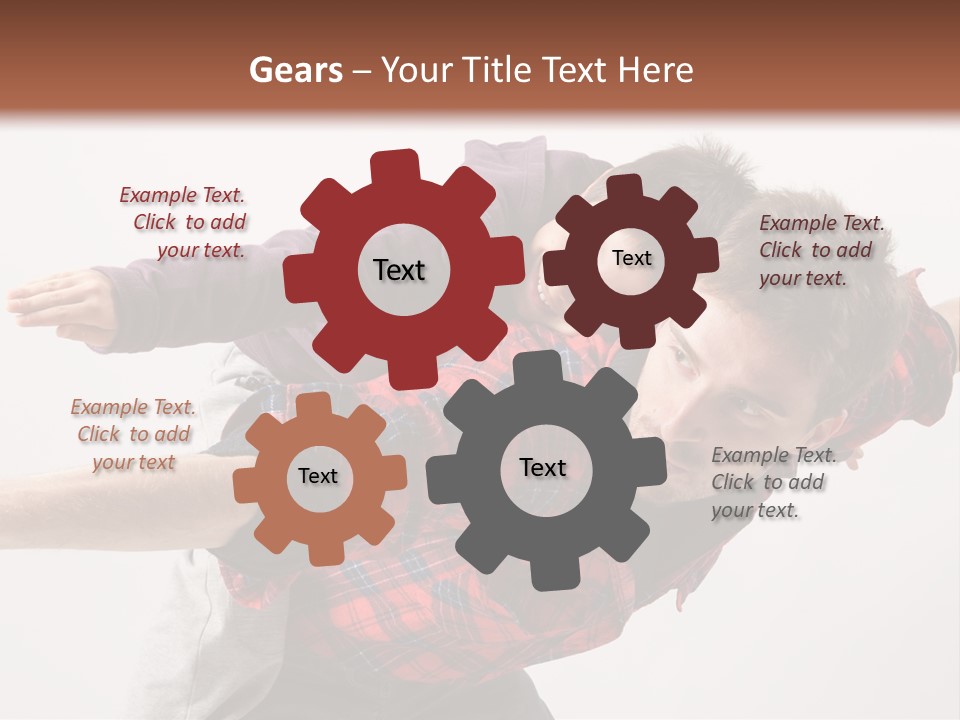 Gears – Your Title Text Here

Example Text. Click to add your text.

Text

Text

Example Text. Click to add your text.

Example Text. Click to add your text

Text

Text

Example Text. Click to add your text.